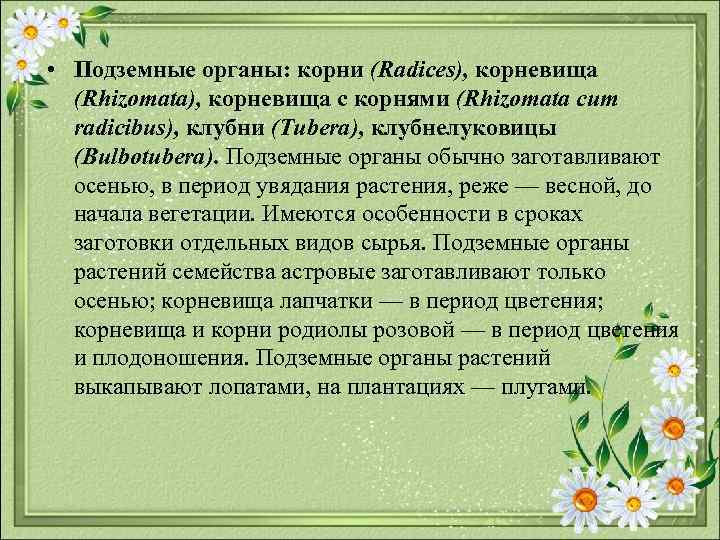 • Подземные органы: корни (Radices), корневища (Rhizomata), корневища с корнями (Rhizomata cum radicibus), клубни (Tubera), клубнелуковицы (Bulbotubera). Подземные органы обычно заготавливают осенью, в период увядания растения, реже — весной, до начала вегетации. Имеются особенности в сроках заготовки отдельных видов сырья. Подземные органы растений семейства астровые заготавливают только осенью; корневища лапчатки — в период цветения; корневища и корни родиолы розовой — в период цветения и плодоношения. Подземные органы растений выкапывают лопатами, на плантациях — плугами.